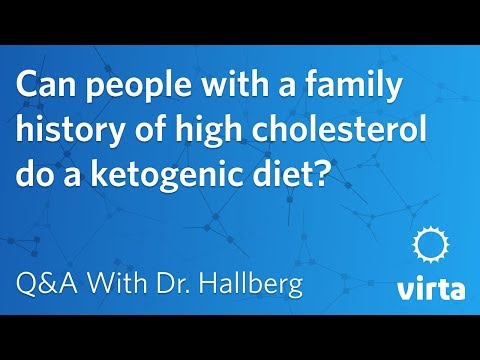 Can people with a family history of high cholesterol do a ketogenic diet?

Q&A With Dr. Hallberg

virta